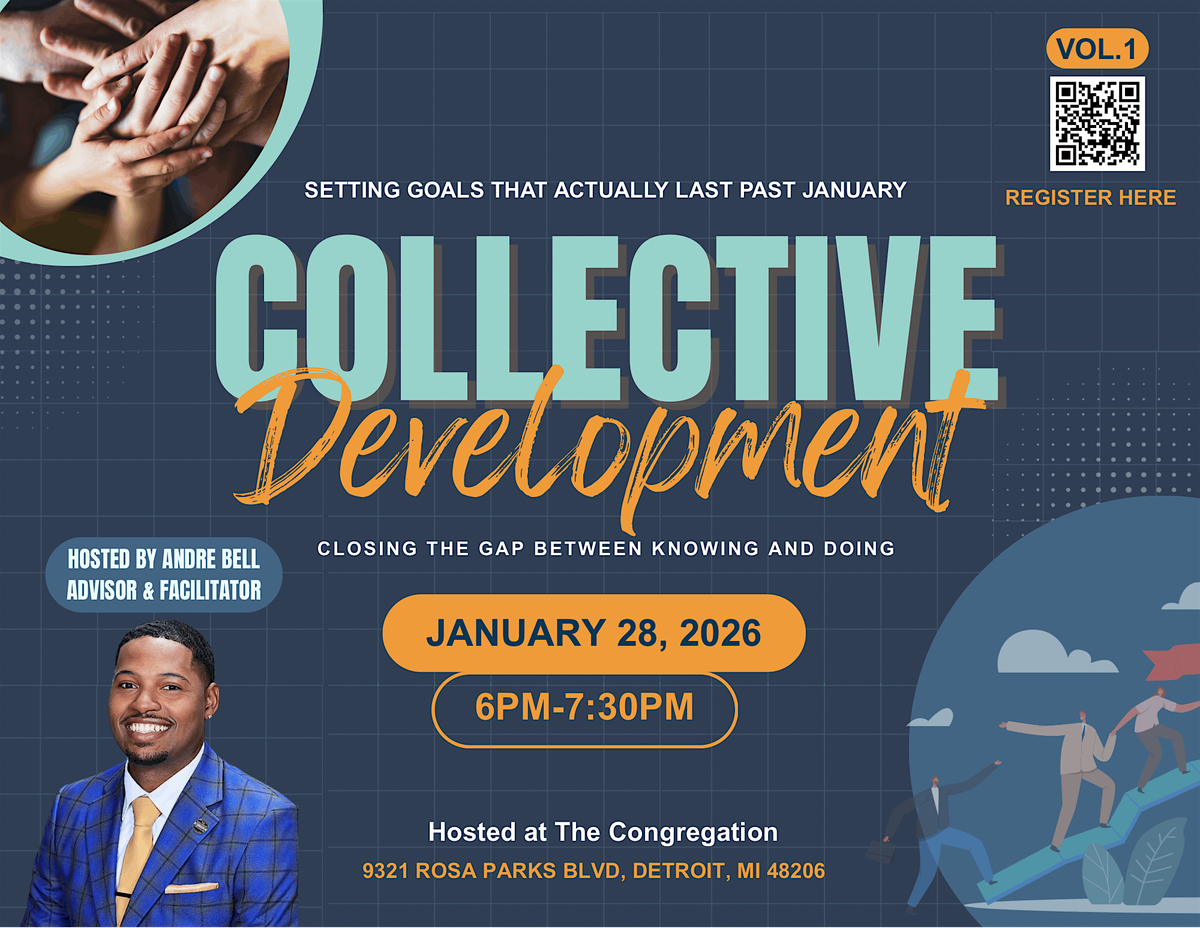 VOL.1

REGISTER HERE

SETTING GOALS THAT ACTUALLY LAST PAST JANUARY

COLLECTIVE

Development

CLOSING THE GAP BETWEEN KNOWING AND DOING

HOSTED BY ANDRE BELL
ADVISOR & FACILITATOR

JANUARY 28, 2026

6PM-7:30PM

Hosted at The Congregation

9321 ROSA PARKS BLVD, DETROIT, MI 48206